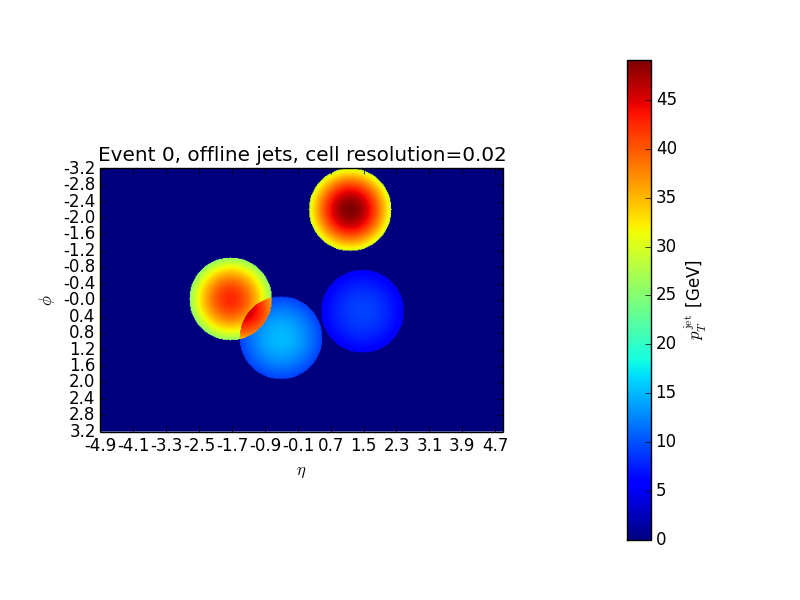 Event 0, offline jets, cell resolution=0.02

-3.2
-2.8
-2.4
-2.0
-1.6
-1.2
-0.8
-0.4
-0.0
0.4
0.8
1.2
1.6
2.0
2.4
2.8
3.2

$\phi$

-4.9 -4.1 -3.3 -2.5 -1.7 -0.9 -0.1 0.7 1.5 2.3 3.1 3.9 4.7

$\eta$

45
40
35
30
25
20
15
10
5
0

$p_T^{\mathrm{jet}}$ [GeV]